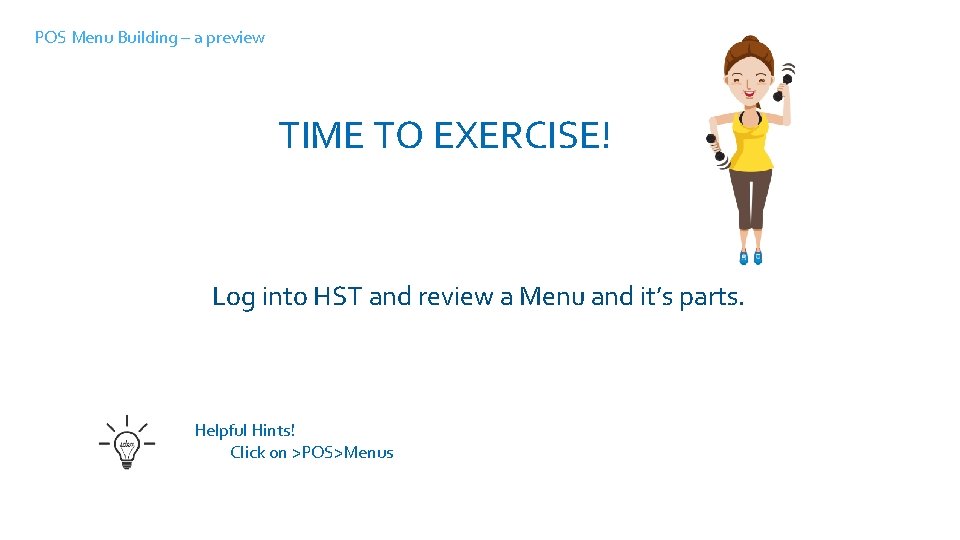 POS Menu Building – a preview

TIME TO EXERCISE!

Log into HST and review a Menu and it's parts.

idea

Helpful Hints!
Click on >POS>Menus